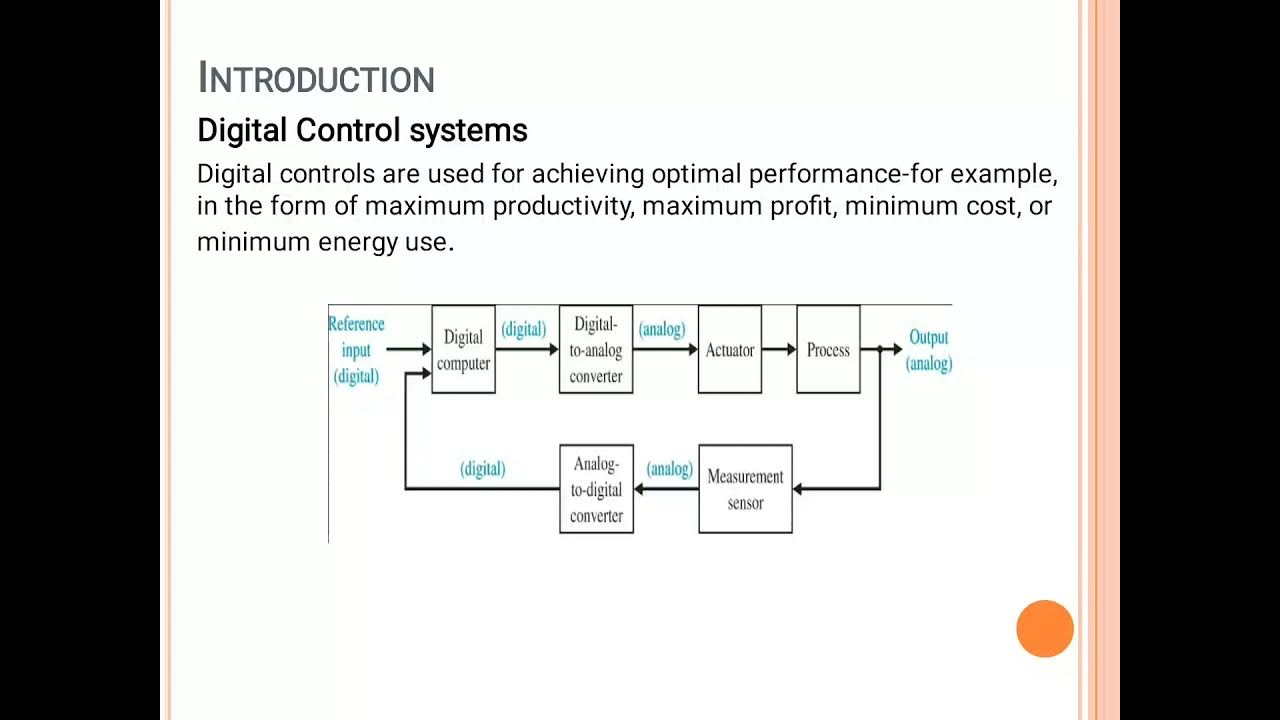 INTRODUCTION

Digital Control systems

Digital controls are used for achieving optimal performance-for example, in the form of maximum productivity, maximum profit, minimum cost, or minimum energy use.

Reference input (digital)

Digital computer

(digital)

Digital-to-analog converter

(analog)

Actuator

Process

Output (analog)

(digital)

Analog-to-digital converter

(analog)

Measurement sensor